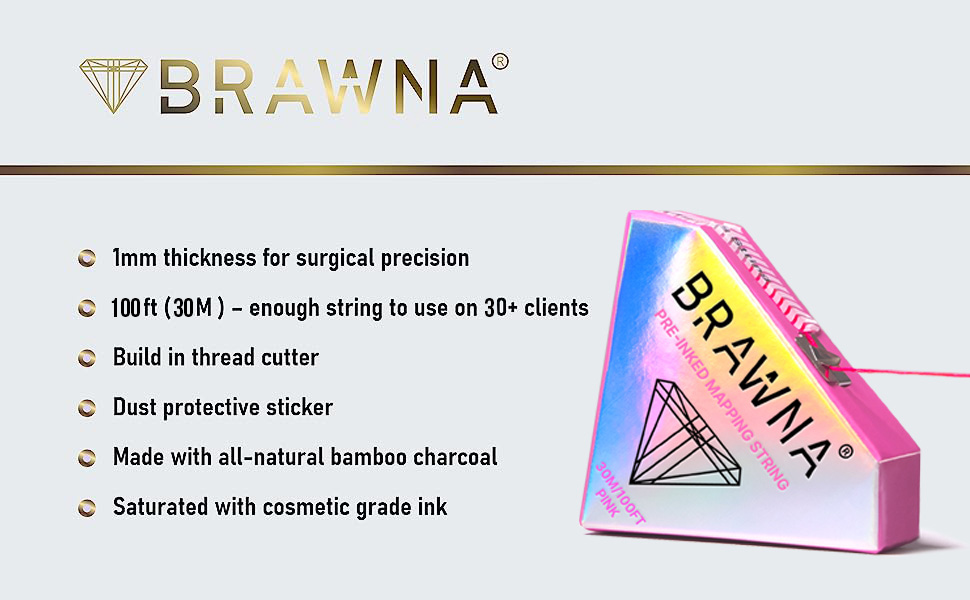 BRAWNA®

1mm thickness for surgical precision

100ft (30M) – enough string to use on 30+ clients

Build in thread cutter

Dust protective sticker

Made with all-natural bamboo charcoal

Saturated with cosmetic grade ink

BRAWNA®

PRE-INKED MAPPING STRING

30M/100FT
PINK